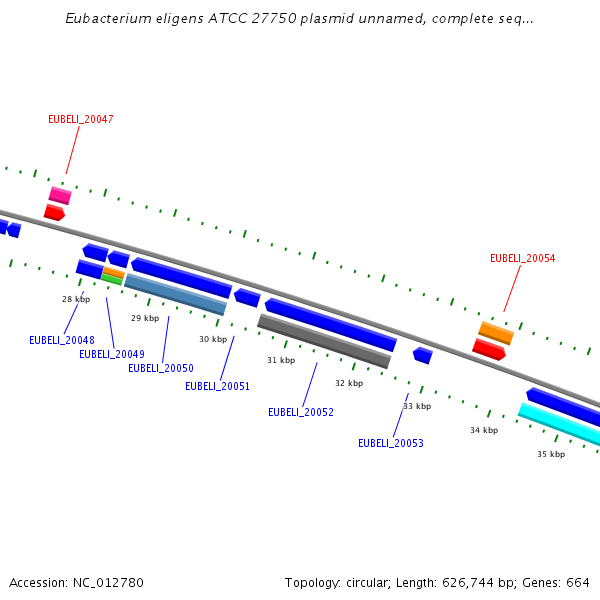 Eubacterium eligens ATCC 27750 plasmid unnamed, complete seq...

EUBELI_20047

EUBELI_20054

28 kbp
29 kbp
30 kbp
31 kbp
32 kbp
33 kbp
34 kbp
35 kbp

EUBELI_20048
EUBELI_20049
EUBELI_20050
EUBELI_20051
EUBELI_20052
EUBELI_20053

Accession: NC_012780

Topology: circular; Length: 626,744 bp; Genes: 664